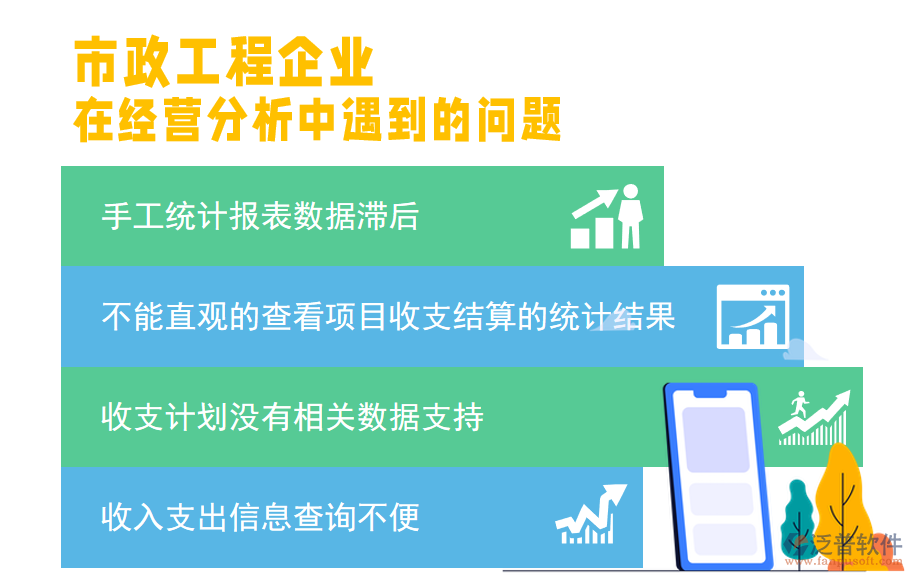 市政工程企业
在经营分析中遇到的问题

手工统计报表数据滞后

不能直观的查看项目收支结算的统计结果

收支计划没有相关数据支持

收入支出信息查询不便

泛普软件
www.fanpusoft.com